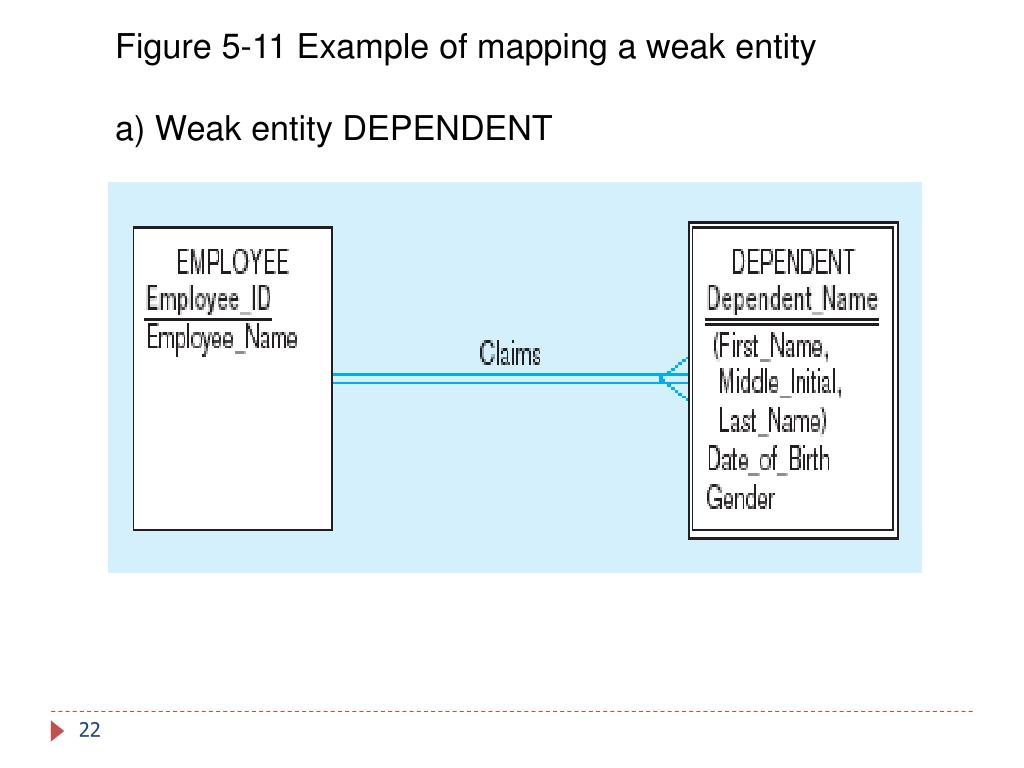 Figure 5-11 Example of mapping a weak entity

a) Weak entity DEPENDENT

EMPLOYEE
Employee_ID
Employee_Name

Claims

DEPENDENT
Dependent_Name
(First_Name, Middle_Initial, Last_Name)
Date_of_Birth
Gender

22